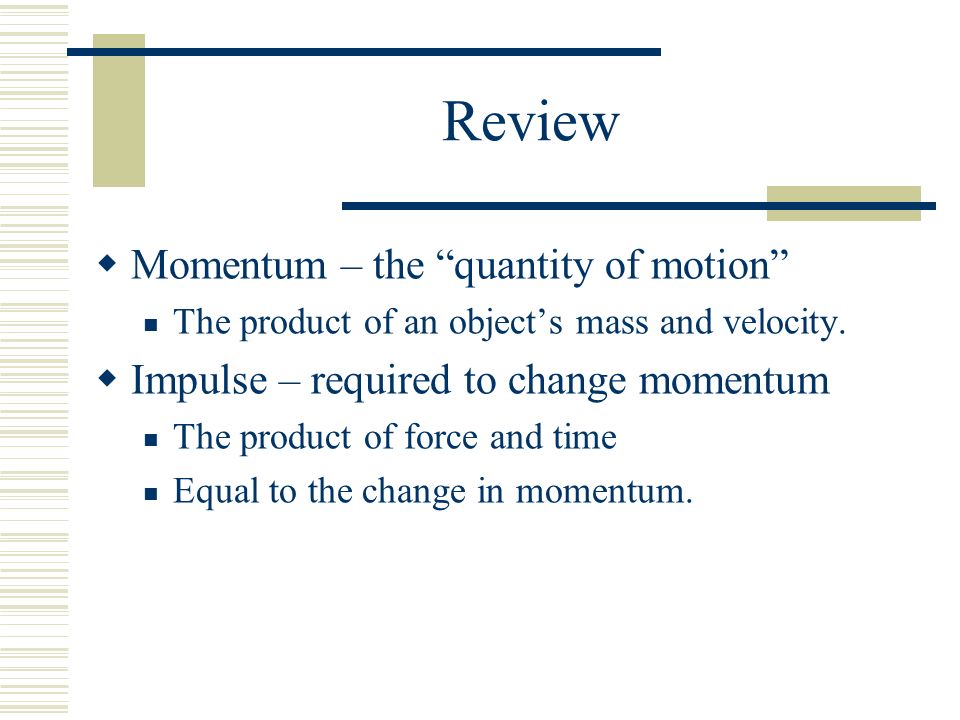 Review

Momentum – the “quantity of motion”

The product of an object’s mass and velocity.

Impulse – required to change momentum

The product of force and time

Equal to the change in momentum.